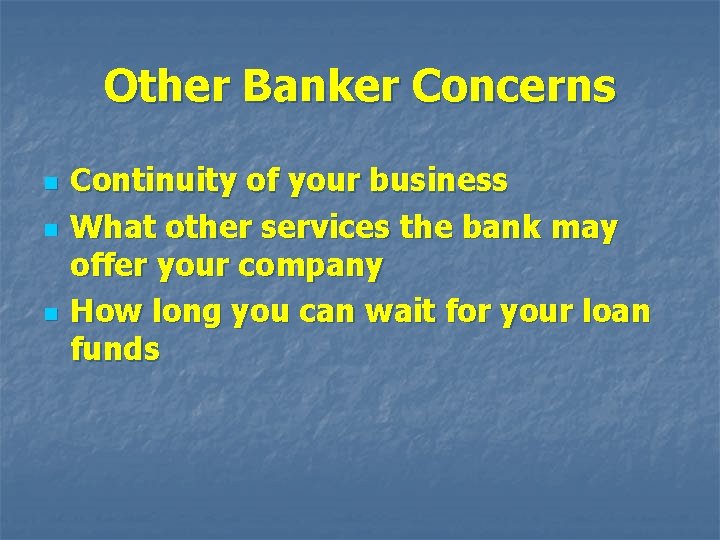 Other Banker Concerns

- Continuity of your business
- What other services the bank may offer your company
- How long you can wait for your loan funds